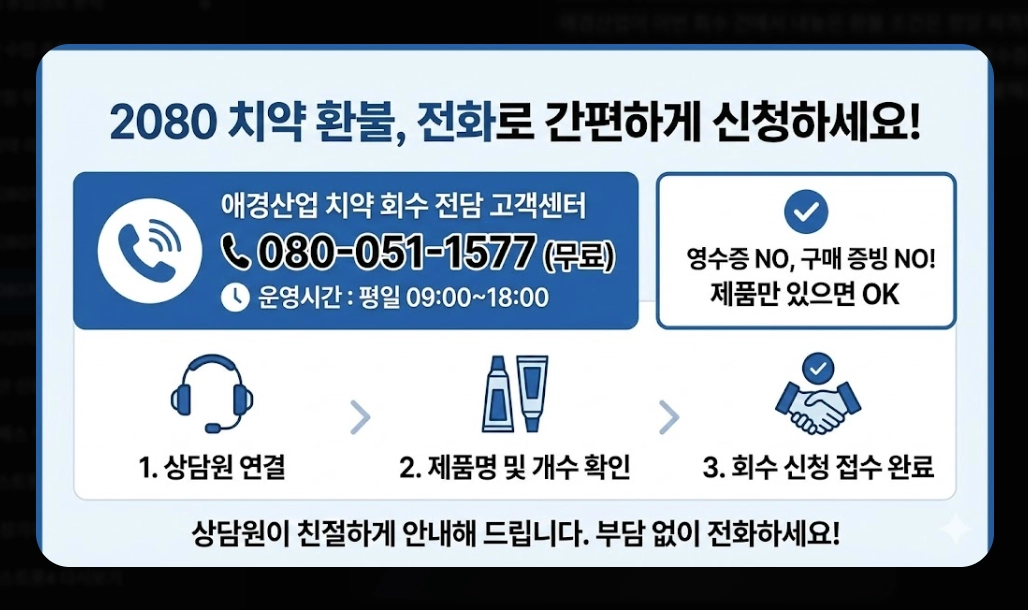 2080 치약 환불, 전화로 간편하게 신청하세요!

애경산업 치약 회수 전담 고객센터
080-051-1577 (무료)
운영시간 : 평일 09:00~18:00

영수증 NO, 구매 증빙 NO!
제품만 있으면 OK

1. 상담원 연결

2. 제품명 및 개수 확인

3. 회수 신청 접수 완료

상담원이 친절하게 안내해 드립니다. 부담 없이 전화하세요!